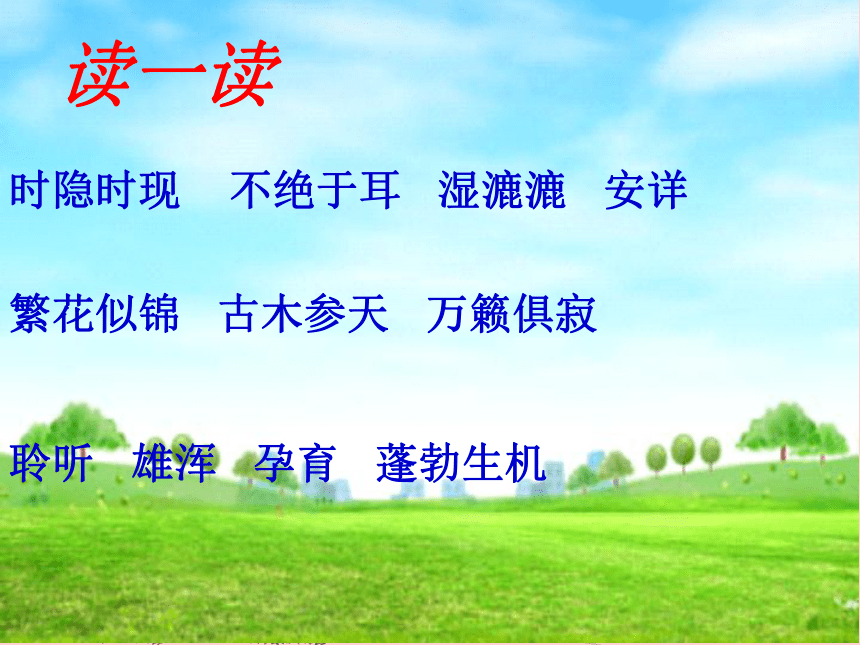 读一读

时隐时现　不绝于耳　湿漉漉　安详

繁花似锦　古木参天　万籁俱寂

聆听　雄浑　孕育　蓬勃生机